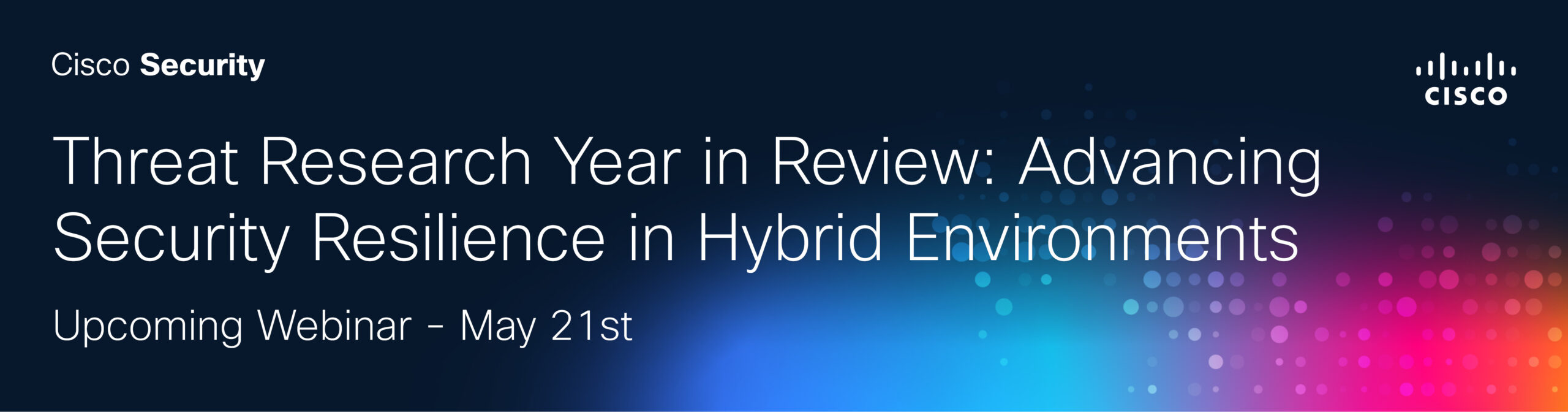 Cisco Security

CISCO

Threat Research Year in Review: Advancing Security Resilience in Hybrid Environments

Upcoming Webinar - May 21st